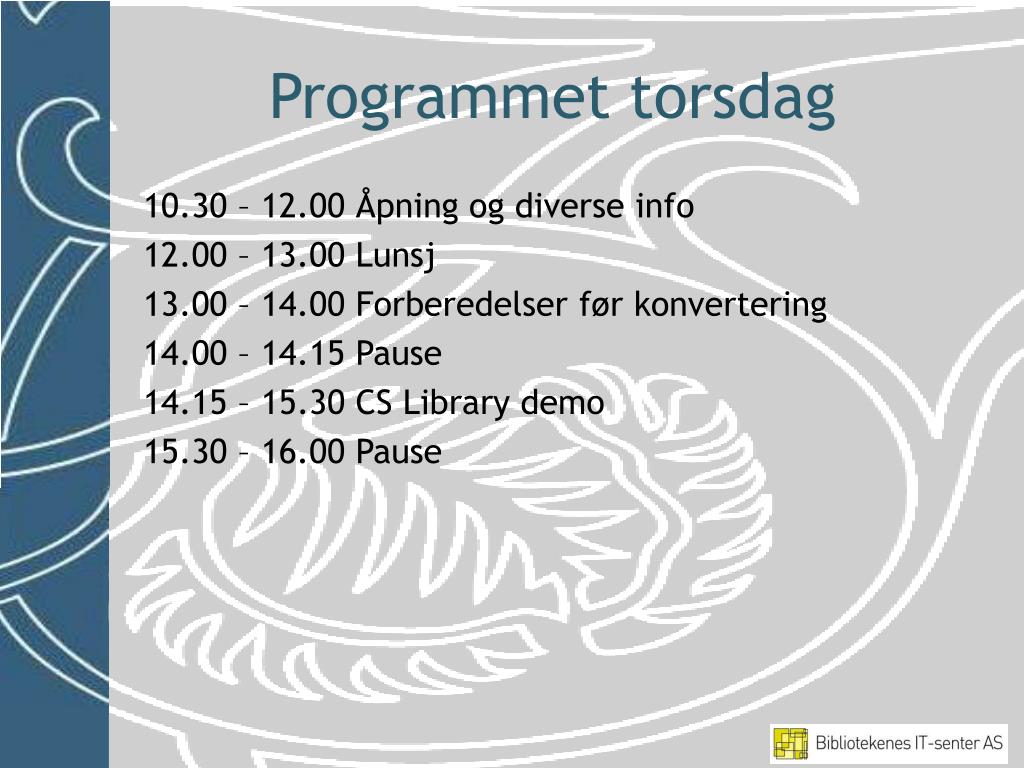 Programmet torsdag

10.30 – 12.00 Åpning og diverse info
12.00 – 13.00 Lunsj
13.00 – 14.00 Forberedelser før konvertering
14.00 – 14.15 Pause
14.15 – 15.30 CS Library demo
15.30 – 16.00 Pause

Bibliotekenes IT-senter AS